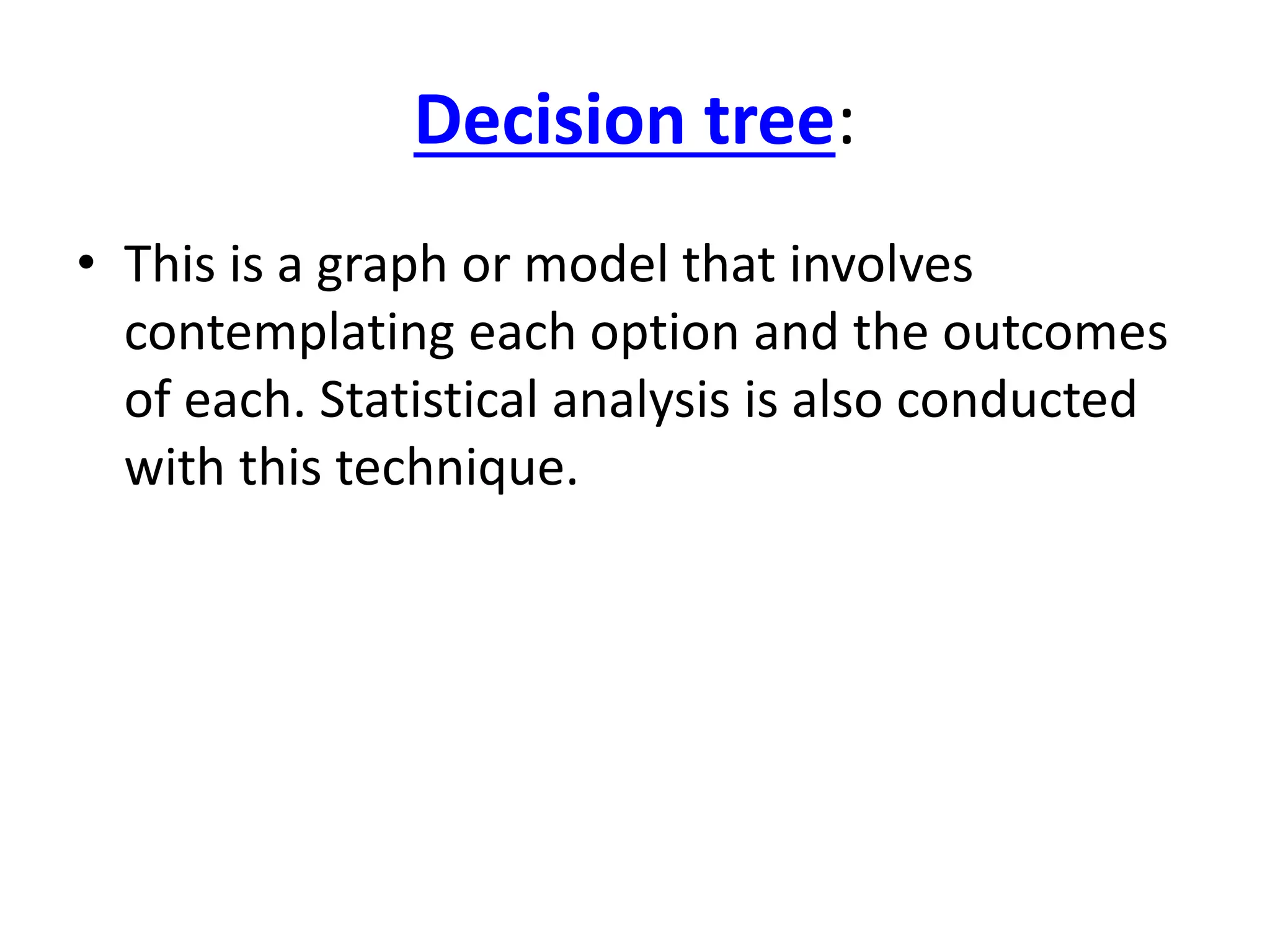 Decision tree:

• This is a graph or model that involves contemplating each option and the outcomes of each. Statistical analysis is also conducted with this technique.